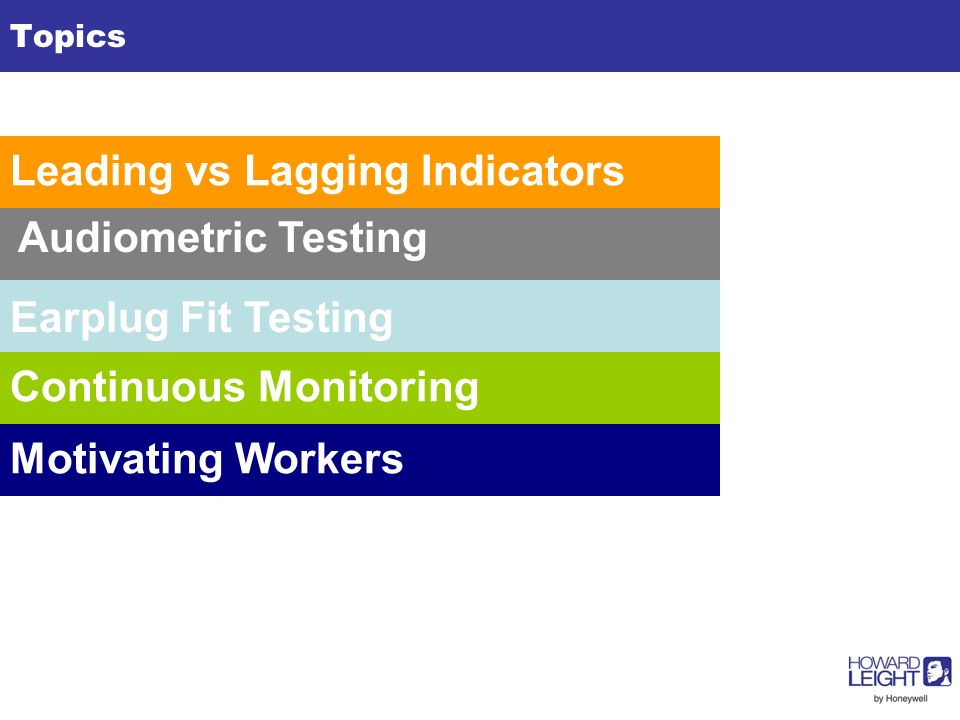 Topics

Leading vs Lagging Indicators

Audiometric Testing

Earplug Fit Testing

Continuous Monitoring

Motivating Workers

HOWARD LEIGHT by Honeywell